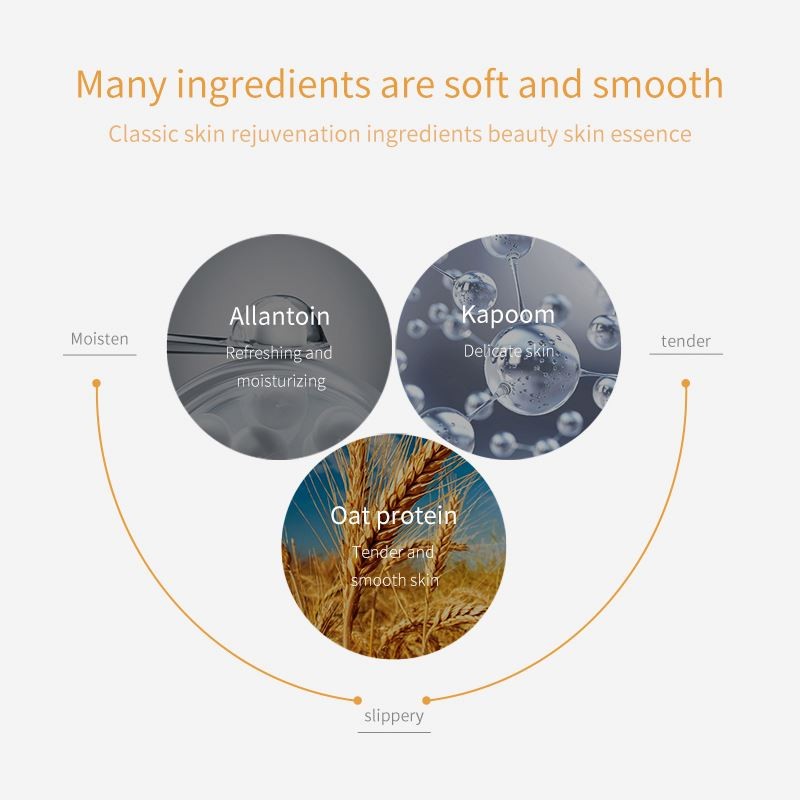 Many ingredients are soft and smooth

Classic skin rejuvenation ingredients beauty skin essence

Moisten

Allantoin

Refreshing and moisturizing

Kapoom

Delicate skin

tender

Oat protein

Tender and smooth skin

slippery